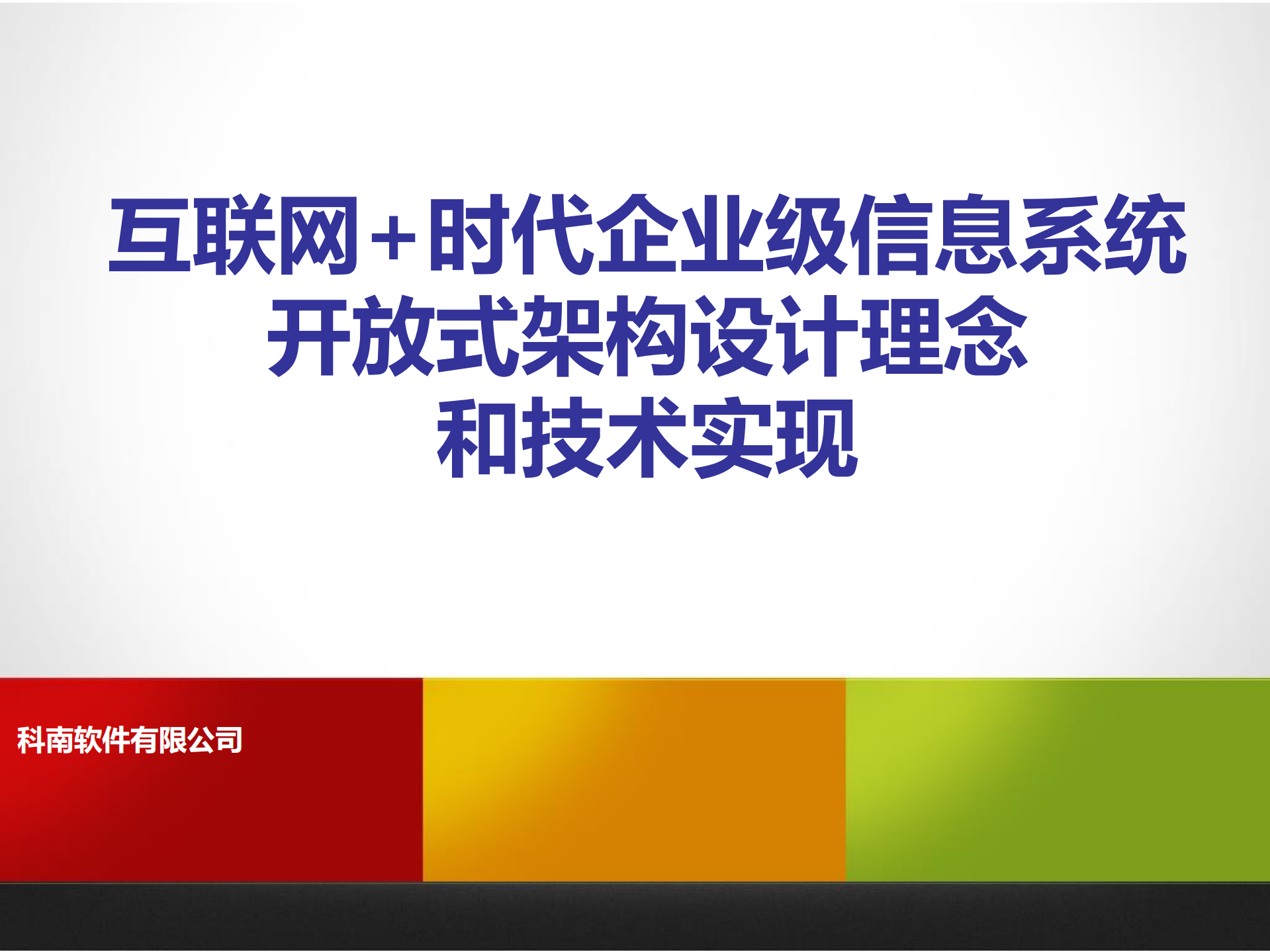 互联网+时代企业级信息系统
开放式架构设计理念
和技术实现

科南软件有限公司